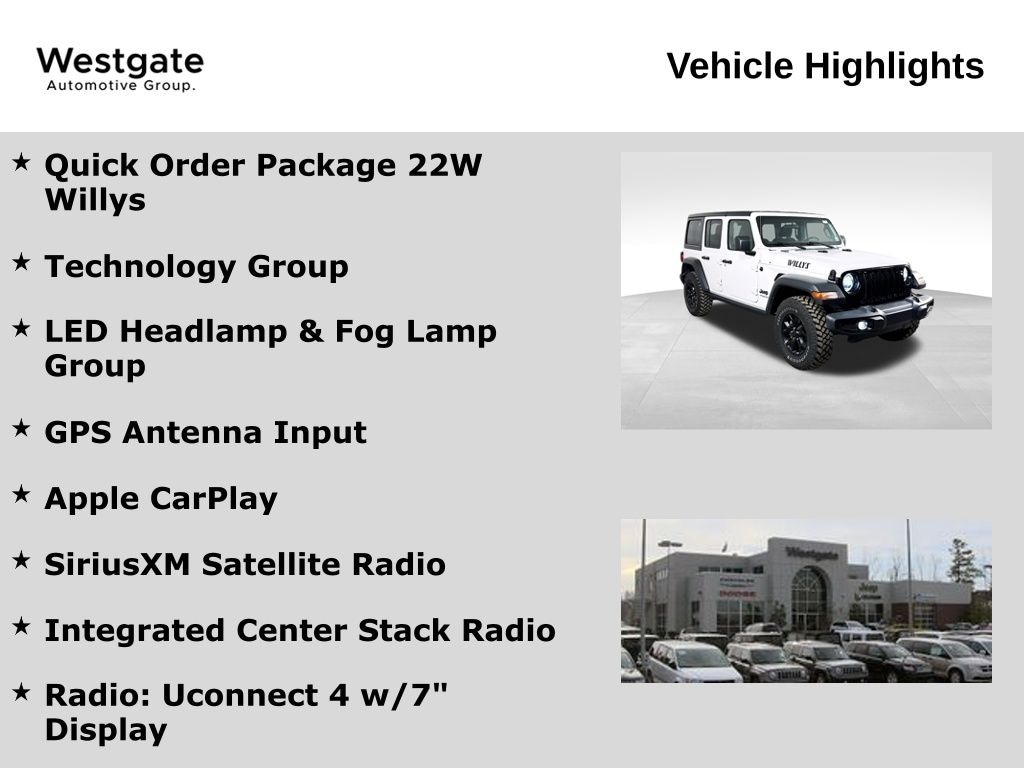 Westgate
Automotive Group.

Vehicle Highlights

★ Quick Order Package 22W Willys

★ Technology Group

★ LED Headlamp & Fog Lamp Group

★ GPS Antenna Input

★ Apple CarPlay

★ SiriusXM Satellite Radio

★ Integrated Center Stack Radio

★ Radio: Uconnect 4 w/7" Display

WILLYS

Westgate